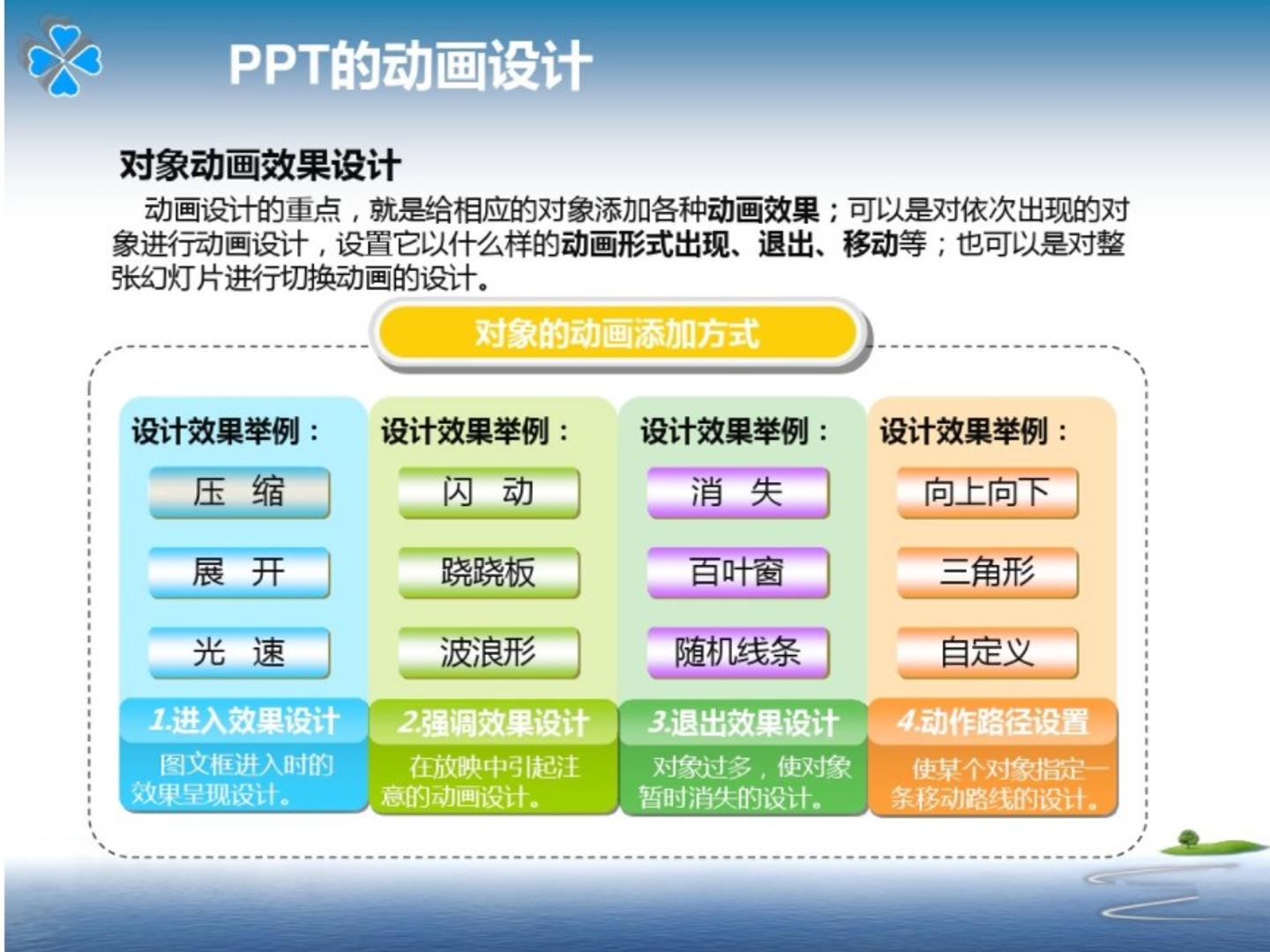 PPT的动画设计

对象动画效果设计

动画设计的重点，就是给相应的对象添加各种动画效果；可以是对依次出现的对象进行动画设计，设置它以什么样的动画形式出现、退出、移动等；也可以是对整张幻灯片进行切换动画的设计。

对象的动画添加方式

设计效果举例：
压 缩
展 开
光 速
1.进入效果设计
图文框进入时的效果呈现设计。

设计效果举例：
闪 动
跷跷板
波浪形
2.强调效果设计
在放映中引起注意的动画设计。

设计效果举例：
消 失
百叶窗
随机线条
3.退出效果设计
对象过多，使对象暂时消失的设计。

设计效果举例：
向上向下
三角形
自定义
4.动作路径设置
使某个对象指定一条移动路线的设计。